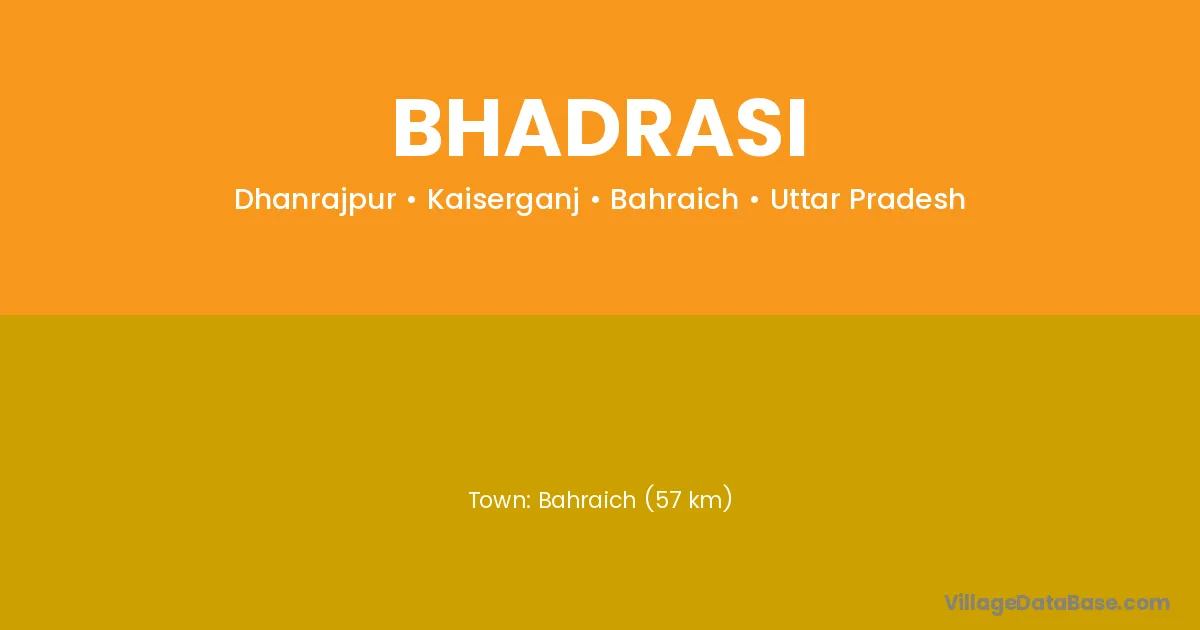 BHADRASI

Dhanrajpur • Kaiserganj • Bahraich • Uttar Pradesh

Town: Bahraich (57 km)

VillageDataBase.com